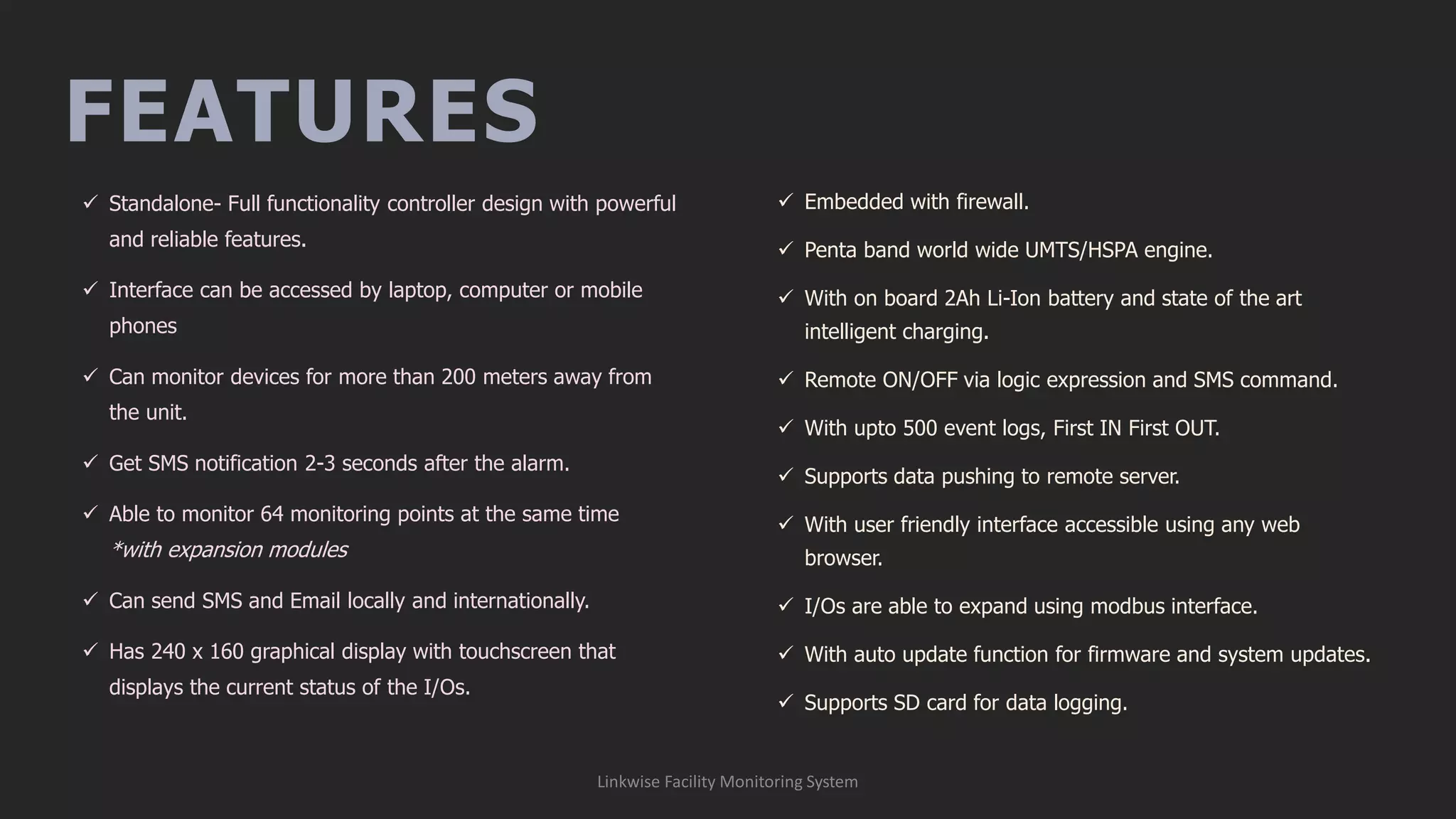 FEATURES

✓ Standalone- Full functionality controller design with powerful and reliable features.

✓ Interface can be accessed by laptop, computer or mobile phones

✓ Can monitor devices for more than 200 meters away from the unit.

✓ Get SMS notification 2-3 seconds after the alarm.

✓ Able to monitor 64 monitoring points at the same time *with expansion modules

✓ Can send SMS and Email locally and internationally.

✓ Has 240 x 160 graphical display with touchscreen that displays the current status of the I/Os.

✓ Embedded with firewall.

✓ Penta band world wide UMTS/HSPA engine.

✓ With on board 2Ah Li-Ion battery and state of the art intelligent charging.

✓ Remote ON/OFF via logic expression and SMS command.

✓ With upto 500 event logs, First IN First OUT.

✓ Supports data pushing to remote server.

✓ With user friendly interface accessible using any web browser.

✓ I/Os are able to expand using modbus interface.

✓ With auto update function for firmware and system updates.

✓ Supports SD card for data logging.

Linkwise Facility Monitoring System